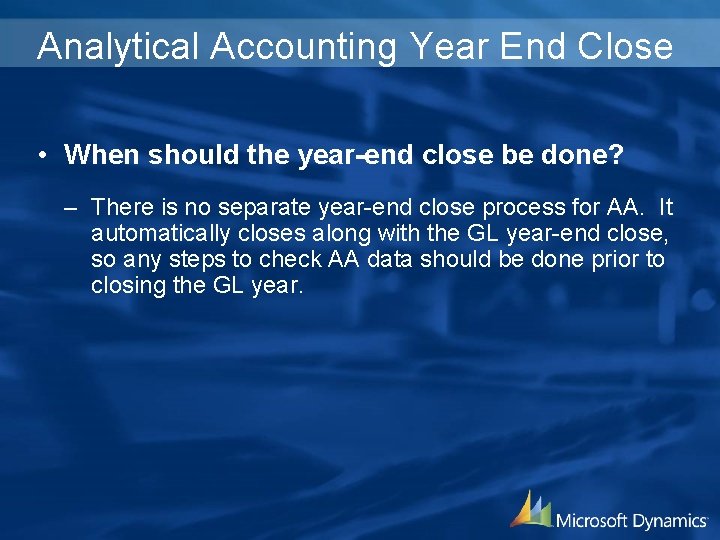 Analytical Accounting Year End Close

• When should the year-end close be done?

– There is no separate year-end close process for AA. It automatically closes along with the GL year-end close, so any steps to check AA data should be done prior to closing the GL year.

Microsoft Dynamics